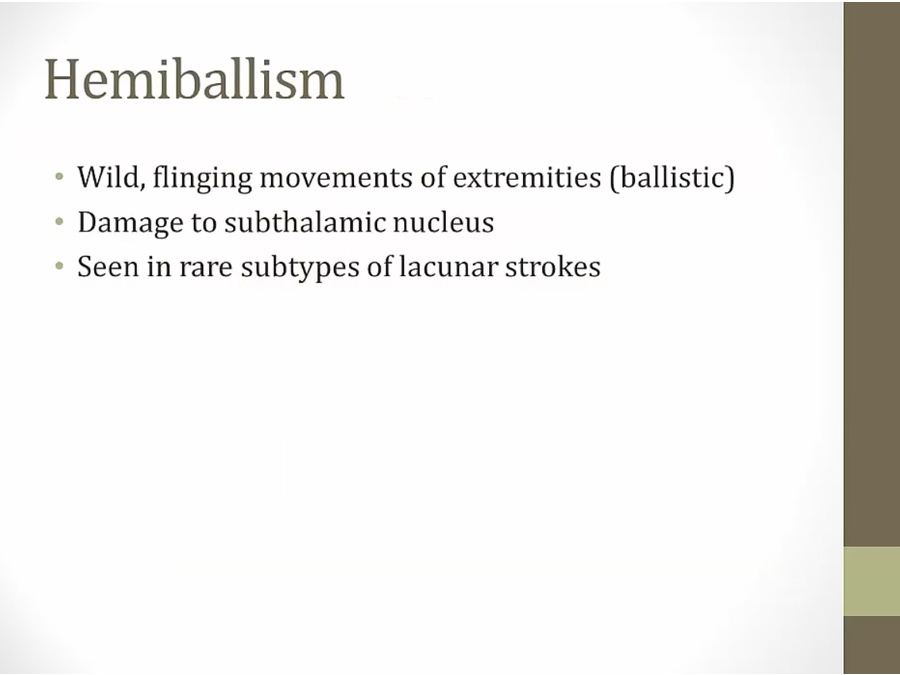 Hemiballism

• Wild, flinging movements of extremities (ballistic)
• Damage to subthalamic nucleus
• Seen in rare subtypes of lacunar strokes